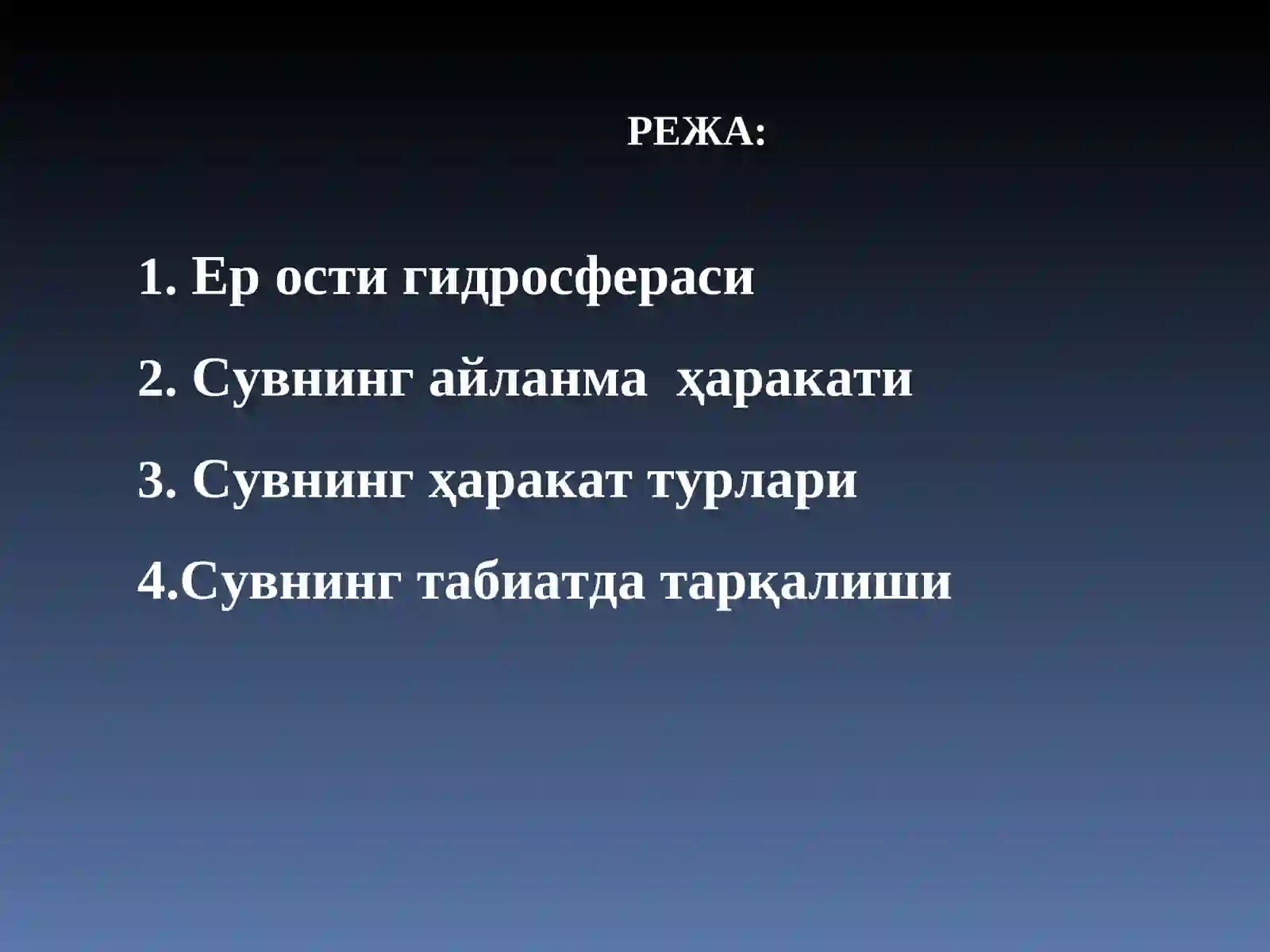 РЕЖА:

1. Ер ости гидросфераси

2. Сувнинг айланма ҳаракати

3. Сувнинг ҳаракат турлари

4.Сувнинг табиатда тарқалиши